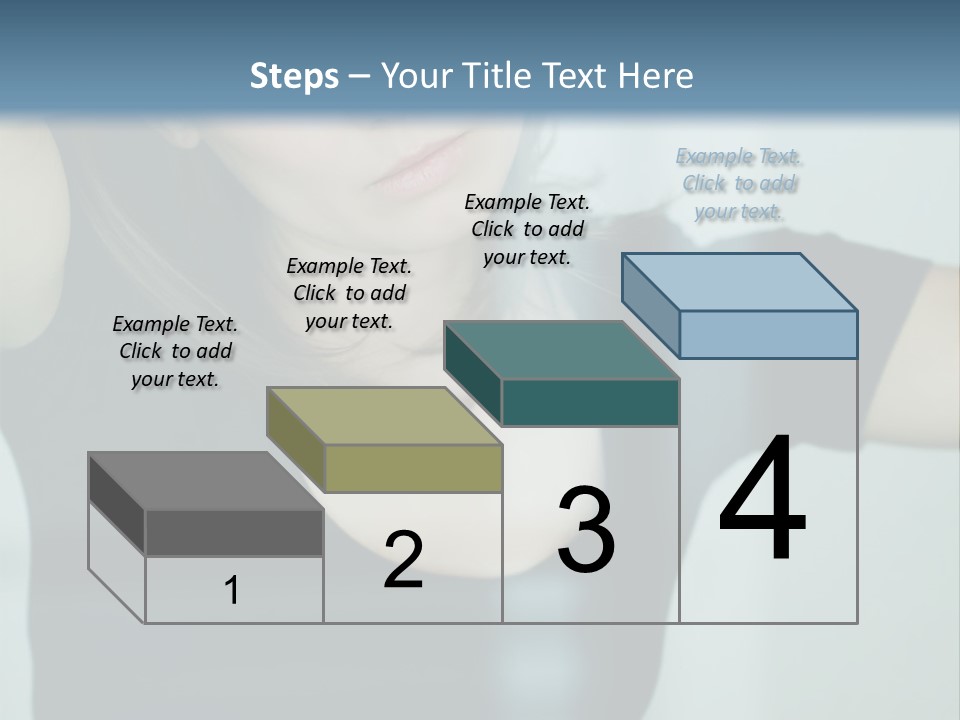 Steps – Your Title Text Here

Example Text. Click to add your text.

Example Text. Click to add your text.

Example Text. Click to add your text.

Example Text. Click to add your text.

1

2

3

4